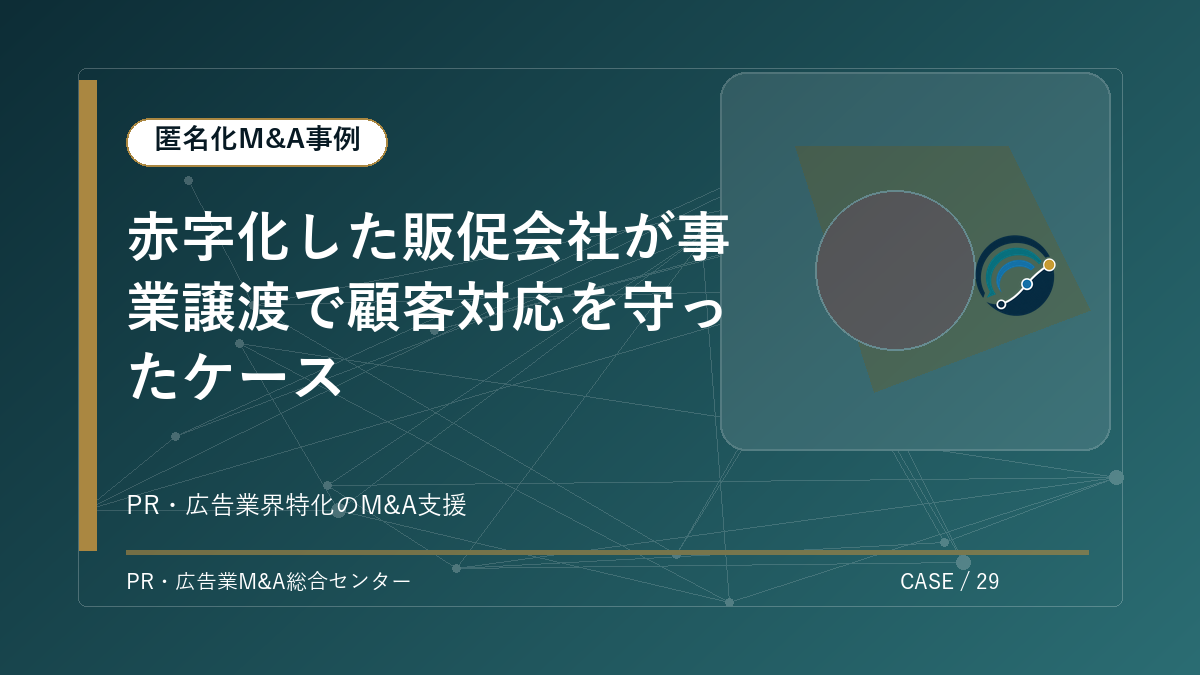 匿名化M&A事例

赤字化した販促会社が事業譲渡で顧客対応を守ったケース

PR・広告業界特化のM&A支援

PR・広告業M&A総合センター

CASE / 29